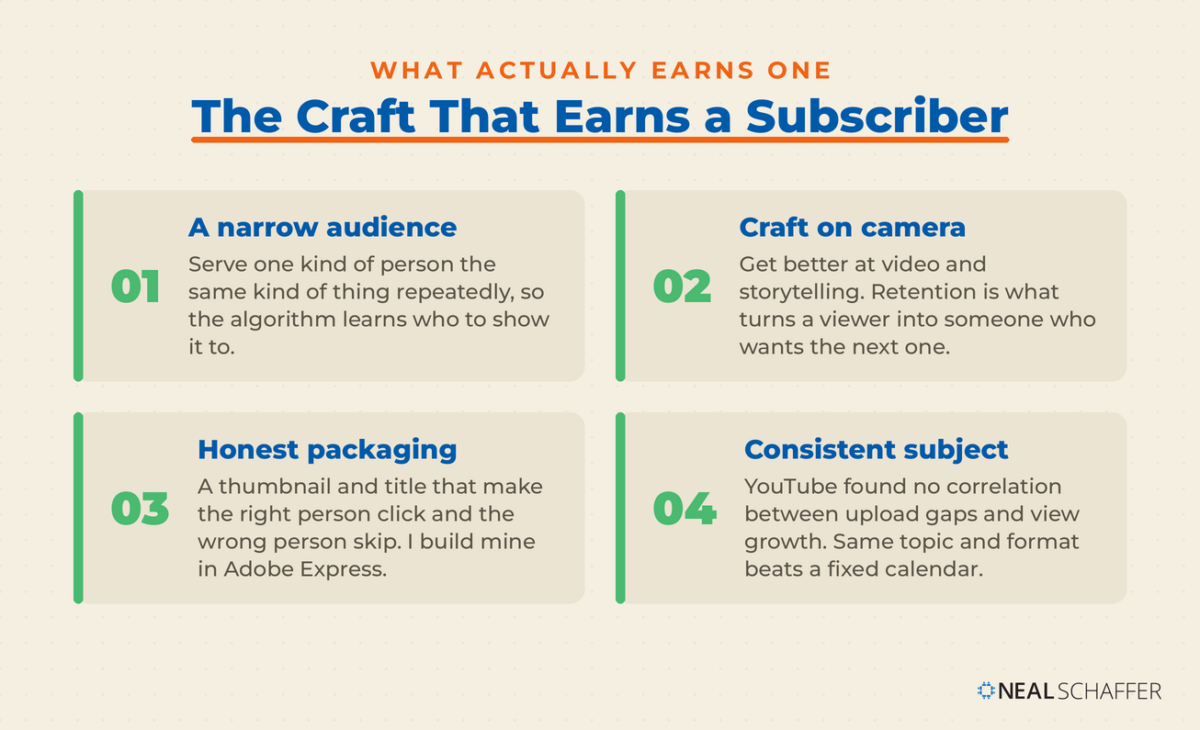 WHAT ACTUALLY EARNS ONE

The Craft That Earns a Subscriber

01

A narrow audience

Serve one kind of person the same kind of thing repeatedly, so the algorithm learns who to show it to.

02

Craft on camera

Get better at video and storytelling. Retention is what turns a viewer into someone who wants the next one.

03

Honest packaging

A thumbnail and title that make the right person click and the wrong person skip. I build mine in Adobe Express.

04

Consistent subject

YouTube found no correlation between upload gaps and view growth. Same topic and format beats a fixed calendar.

NEAL SCHAFFER